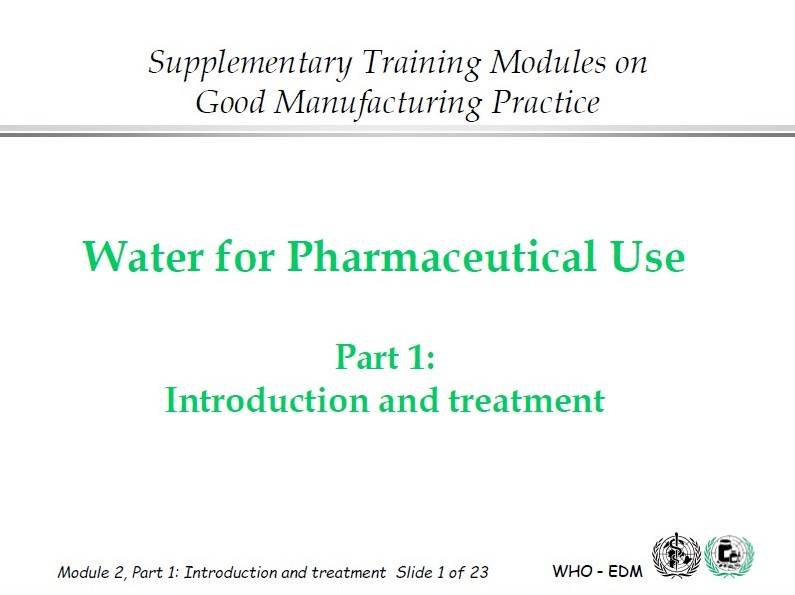 Supplementary Training Modules on Good Manufacturing Practice

Water for Pharmaceutical Use

Part 1:
Introduction and treatment

Module 2, Part 1: Introduction and treatment Slide 1 of 23

WHO - EDM